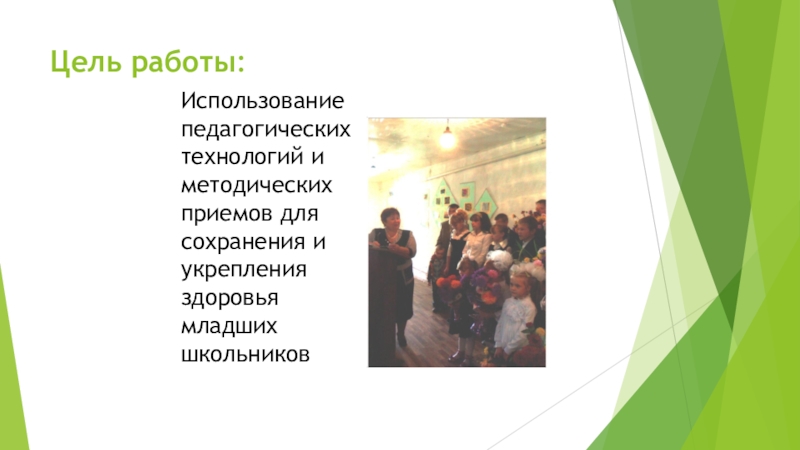 Цель работы:

Использование педагогических технологий и методических приемов для сохранения и укрепления здоровья младших школьников